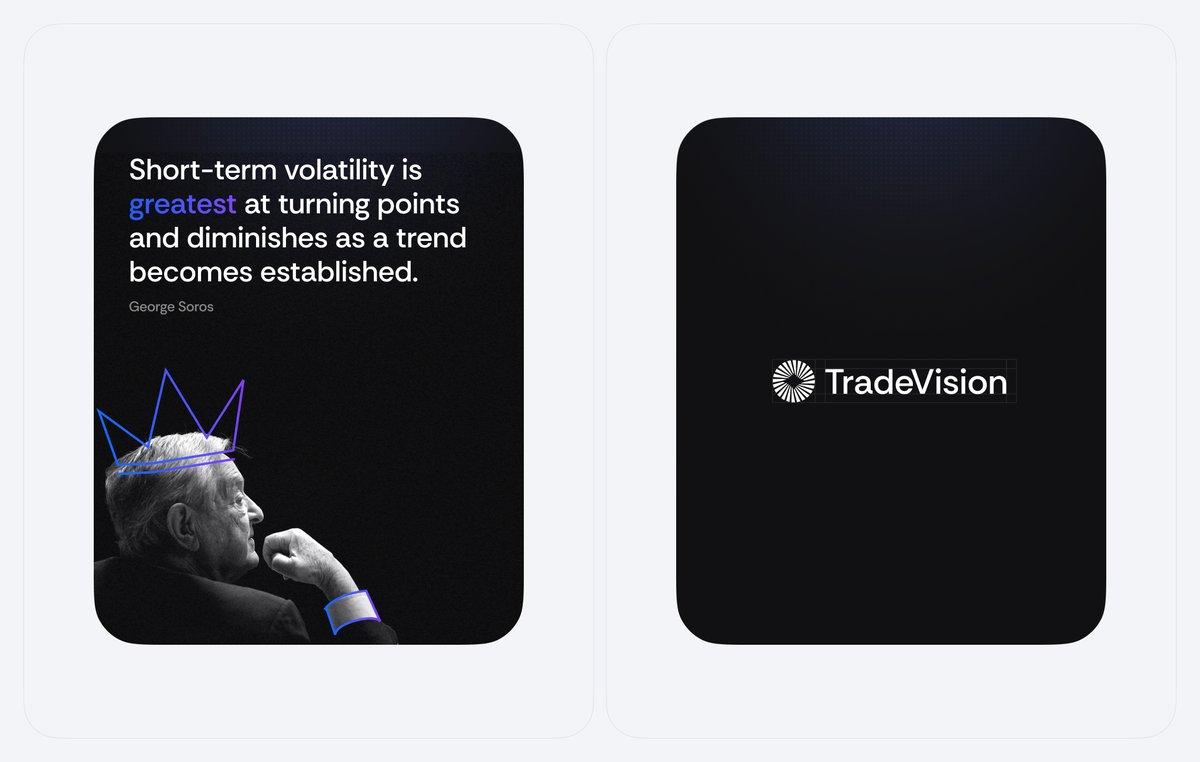 Short-term volatility is greatest at turning points and diminishes as a trend becomes established.

George Soros

TradeVision